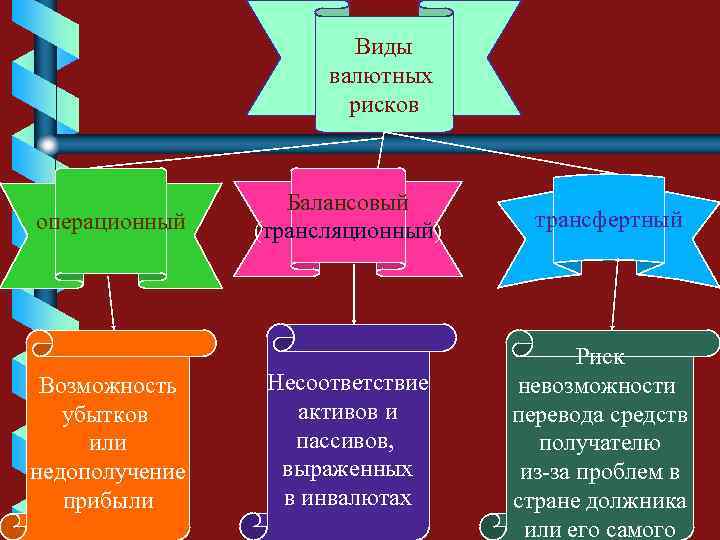 Виды валютных рисков

операционный

Балансовый (трансляционный)

трансфертный

Возможность убытков или недополучение прибыли

Несоответствие активов и пассивов, выраженных в инвалютах

Риск невозможности перевода средств получателю из-за проблем в стране должника или его самого